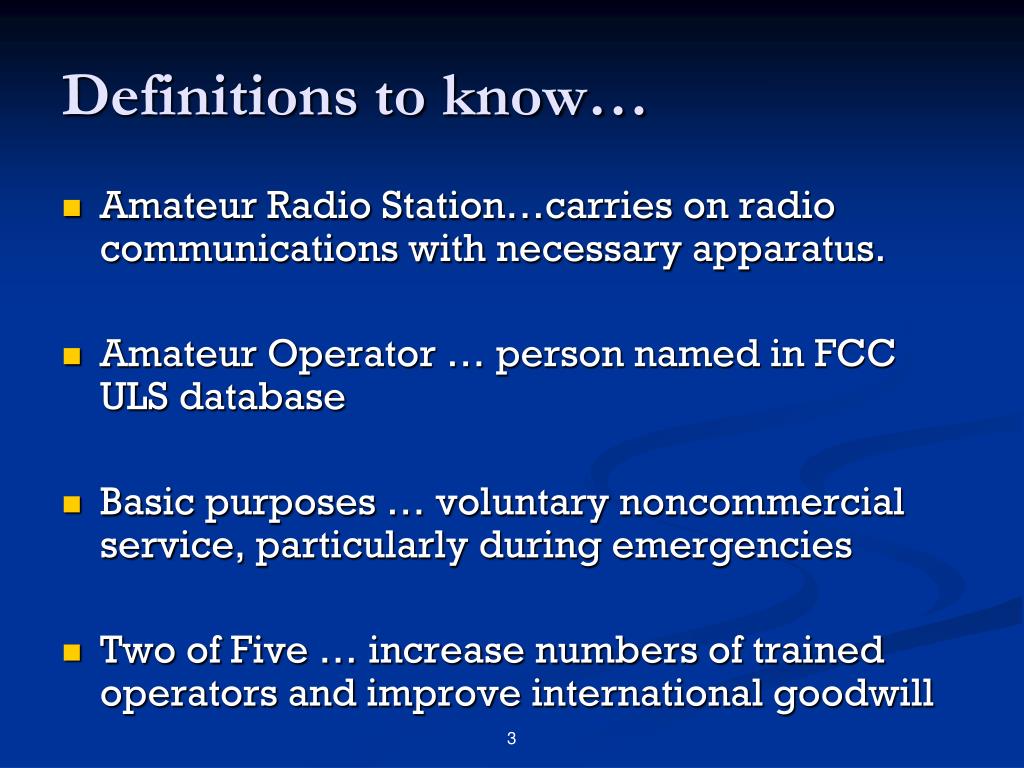 Definitions to know…

Amateur Radio Station…carries on radio communications with necessary apparatus.

Amateur Operator … person named in FCC ULS database

Basic purposes … voluntary noncommercial service, particularly during emergencies

Two of Five … increase numbers of trained operators and improve international goodwill

3